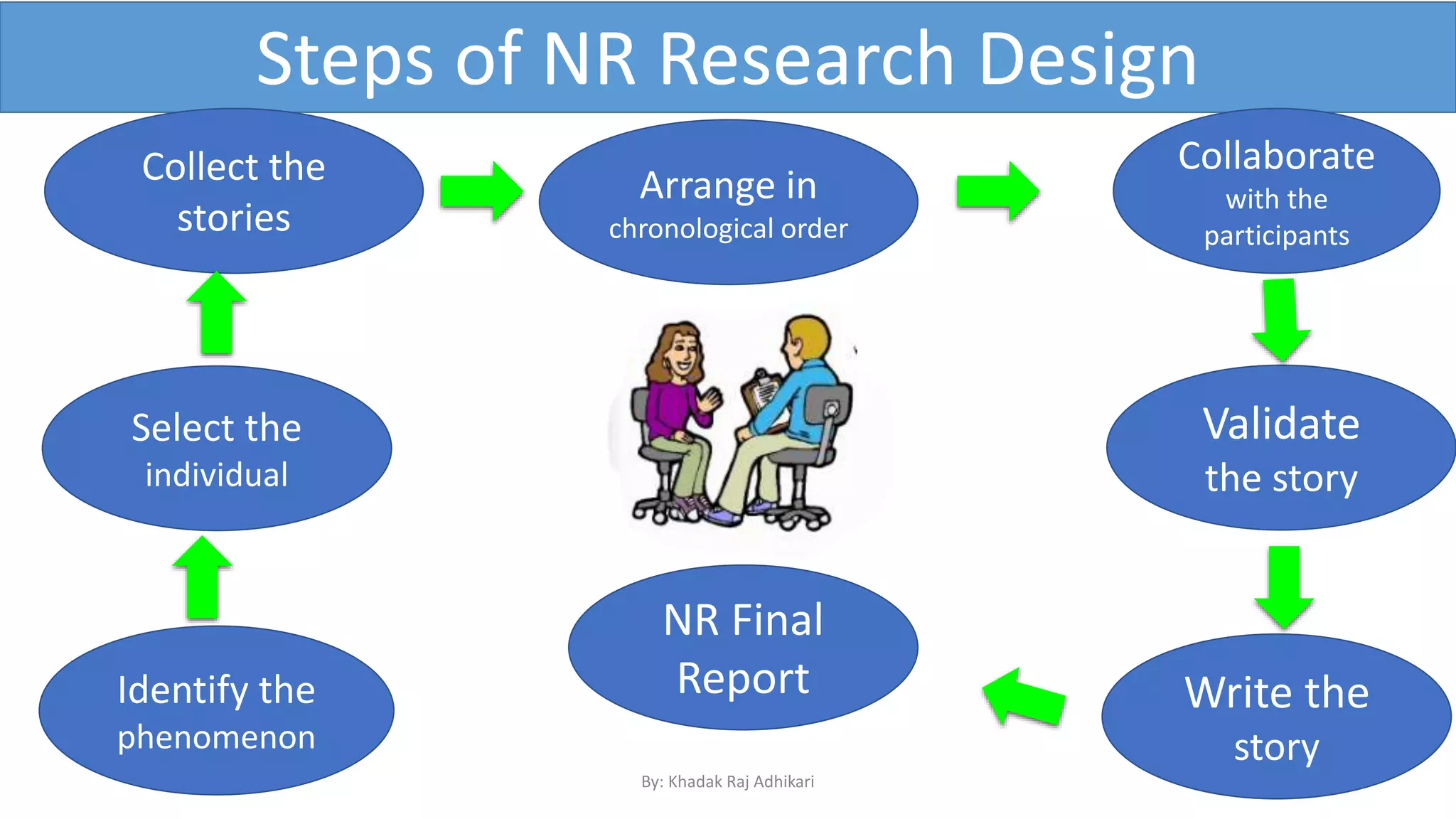 Steps of NR Research Design

Identify the phenomenon

Select the individual

Collect the stories

Arrange in chronological order

Collaborate with the participants

Validate the story

Write the story

NR Final Report

By: Khadak Raj Adhikari